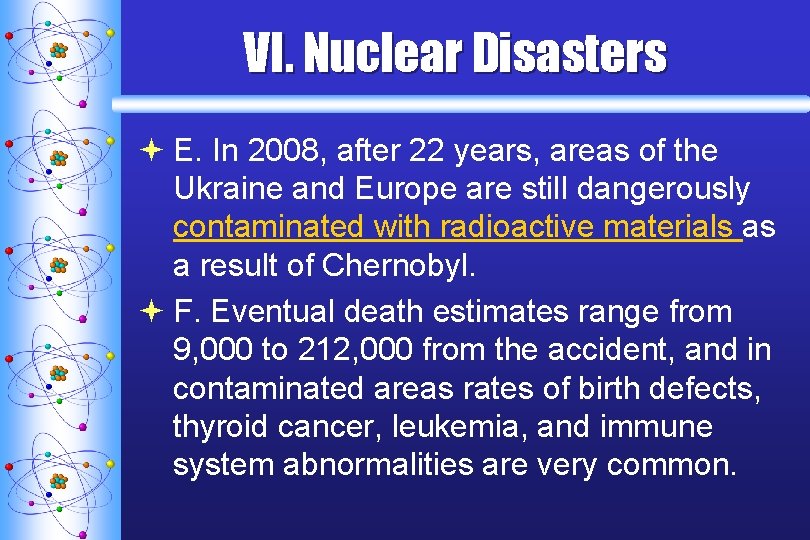 VI. Nuclear Disasters

E. In 2008, after 22 years, areas of the Ukraine and Europe are still dangerously contaminated with radioactive materials as a result of Chernobyl.

F. Eventual death estimates range from 9,000 to 212,000 from the accident, and in contaminated areas rates of birth defects, thyroid cancer, leukemia, and immune system abnormalities are very common.